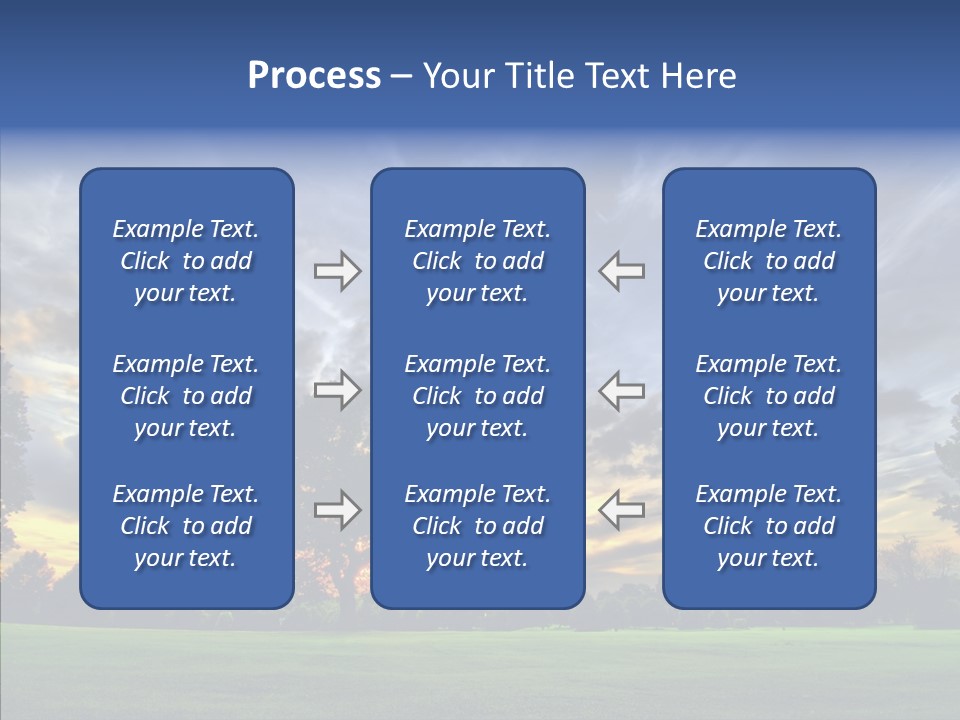 Process – Your Title Text Here

Example Text. Click to add your text.

Example Text. Click to add your text.

Example Text. Click to add your text.

Example Text. Click to add your text.

Example Text. Click to add your text.

Example Text. Click to add your text.

Example Text. Click to add your text.

Example Text. Click to add your text.

Example Text. Click to add your text.